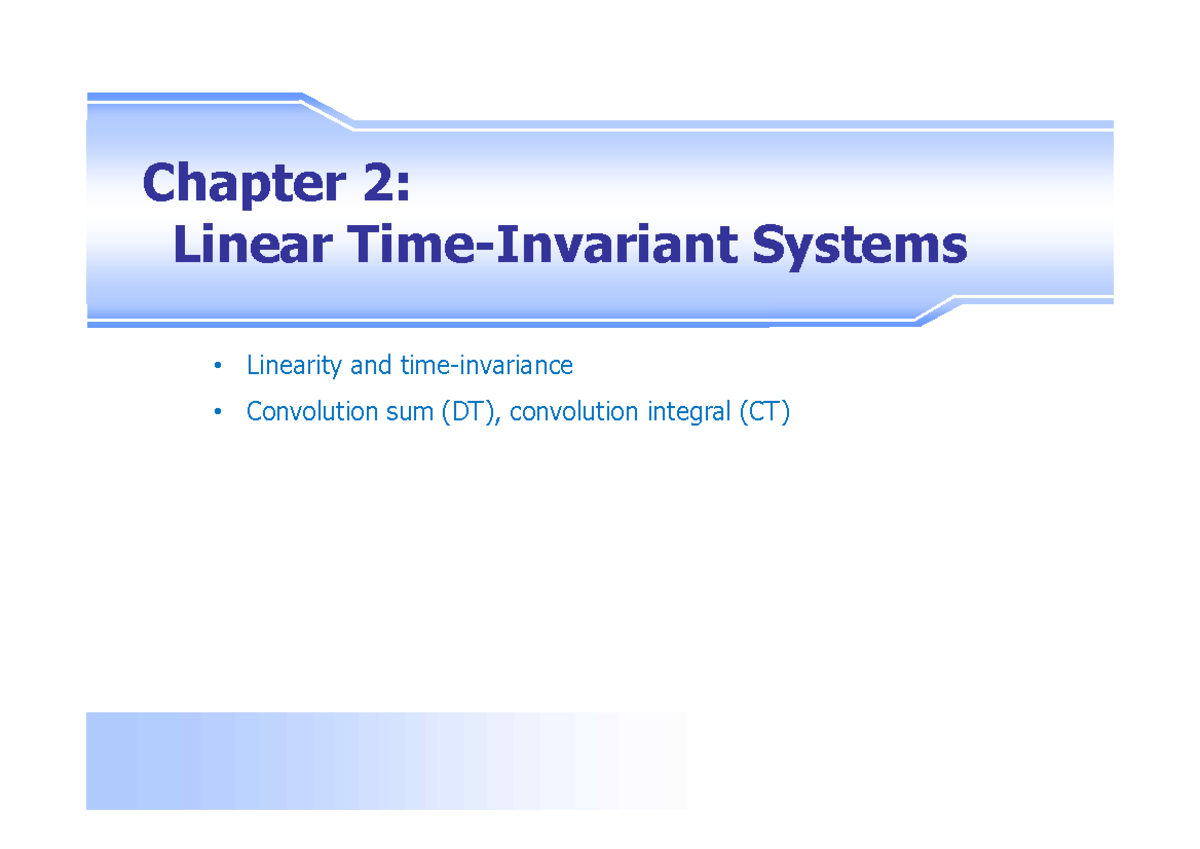 Chapter 2:
Linear Time-Invariant Systems

• Linearity and time-invariance
• Convolution sum (DT), convolution integral (CT)